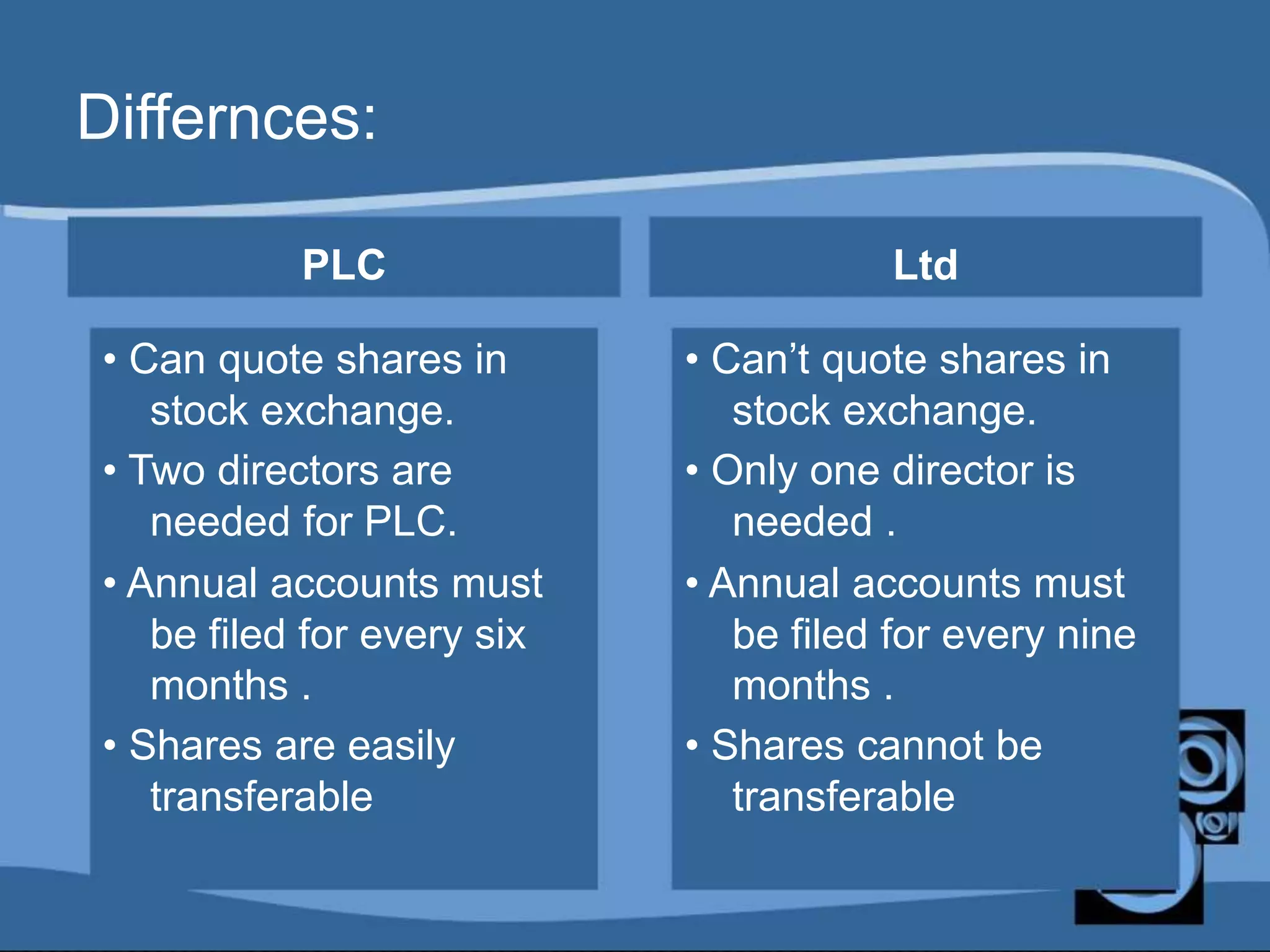 Differnces:

PLC

• Can quote shares in stock exchange.
• Two directors are needed for PLC.
• Annual accounts must be filed for every six months .
• Shares are easily transferable

Ltd

• Can’t quote shares in stock exchange.
• Only one director is needed .
• Annual accounts must be filed for every nine months .
• Shares cannot be transferable